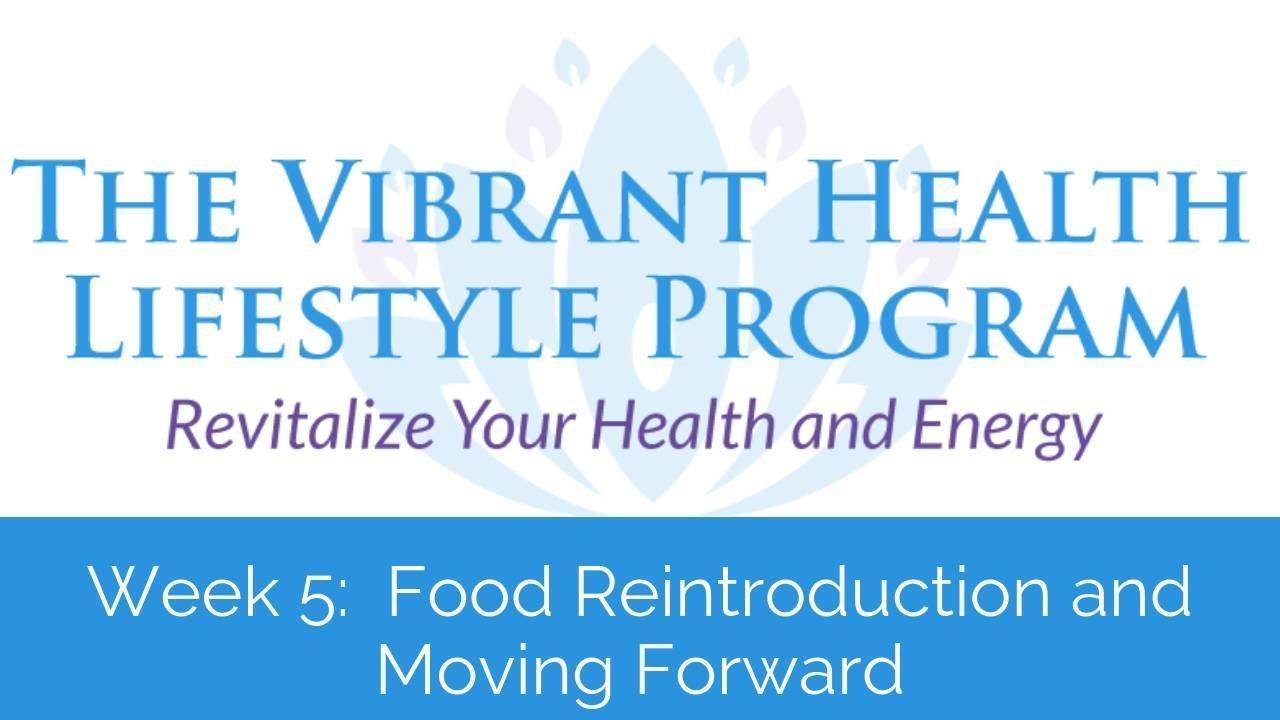 THE VIBRANT HEALTH LIFESTYLE PROGRAM

Revitalize Your Health and Energy

Week 5: Food Reintroduction and Moving Forward